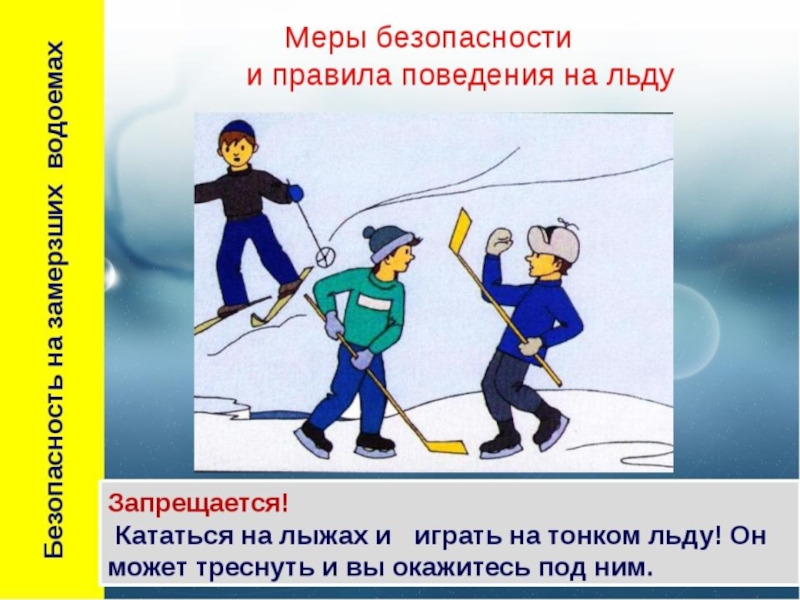 Безопасность на замерзших водоемах

Меры безопасности
и правила поведения на льду

Запрещается!
Кататься на лыжах и играть на тонком льду! Он может треснуть и вы окажитесь под ним.